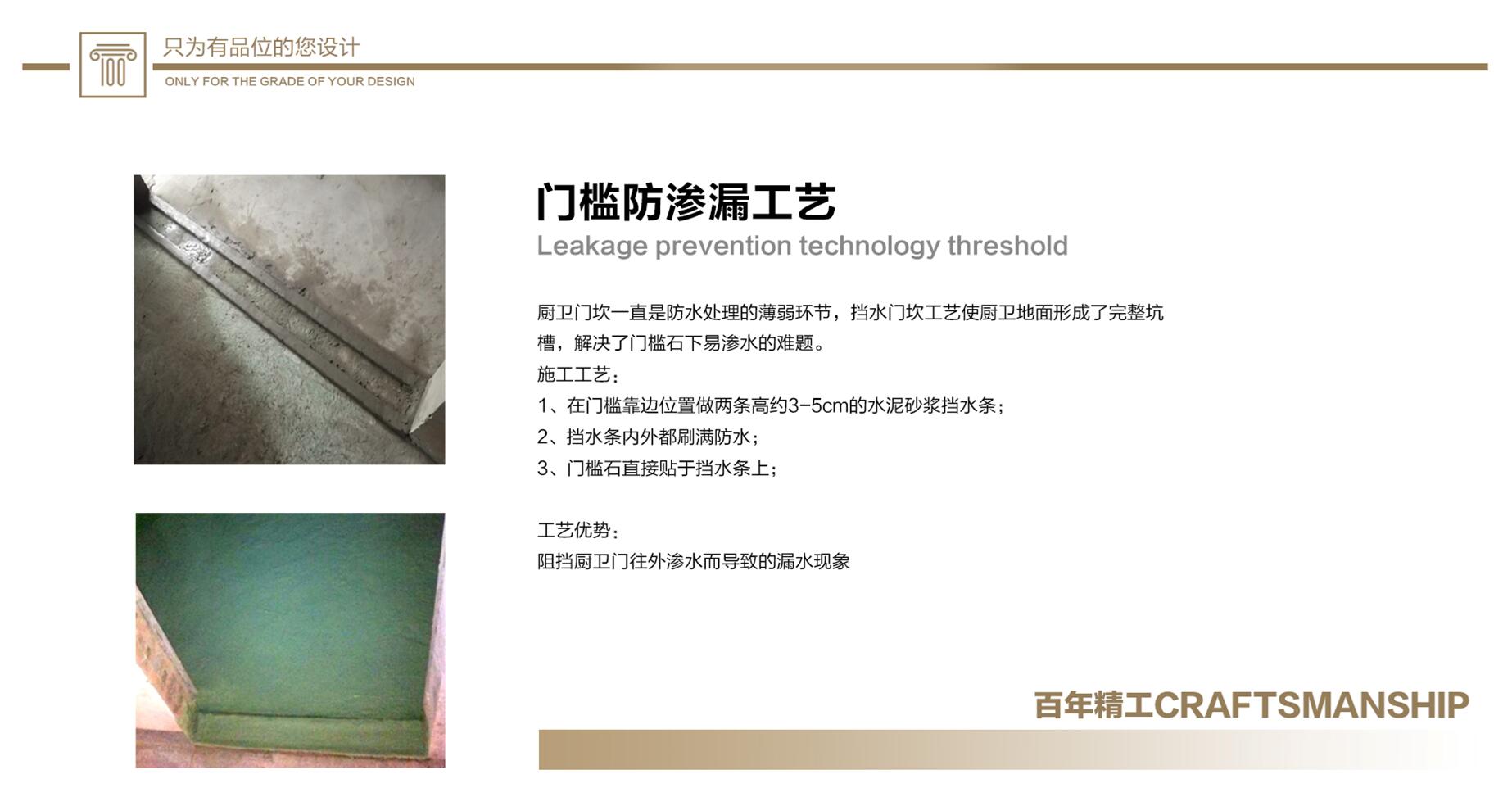 只为有品位的您设计
ONLY FOR THE GRADE OF YOUR DESIGN

门槛防渗漏工艺
Leakage prevention technology threshold

厨卫门坎一直是防水处理的薄弱环节，挡水门坎工艺使厨卫地面形成了完整坑槽，解决了门槛石下易渗水的难题。
施工工艺：
1、在门槛靠边位置做两条高约3-5cm的水泥砂浆挡水条；
2、挡水条内外都刷满防水；
3、门槛石直接贴于挡水条上；

工艺优势：
阻挡厨卫门往外渗水而导致的漏水现象

百年精工CRAFTSMANSHIP